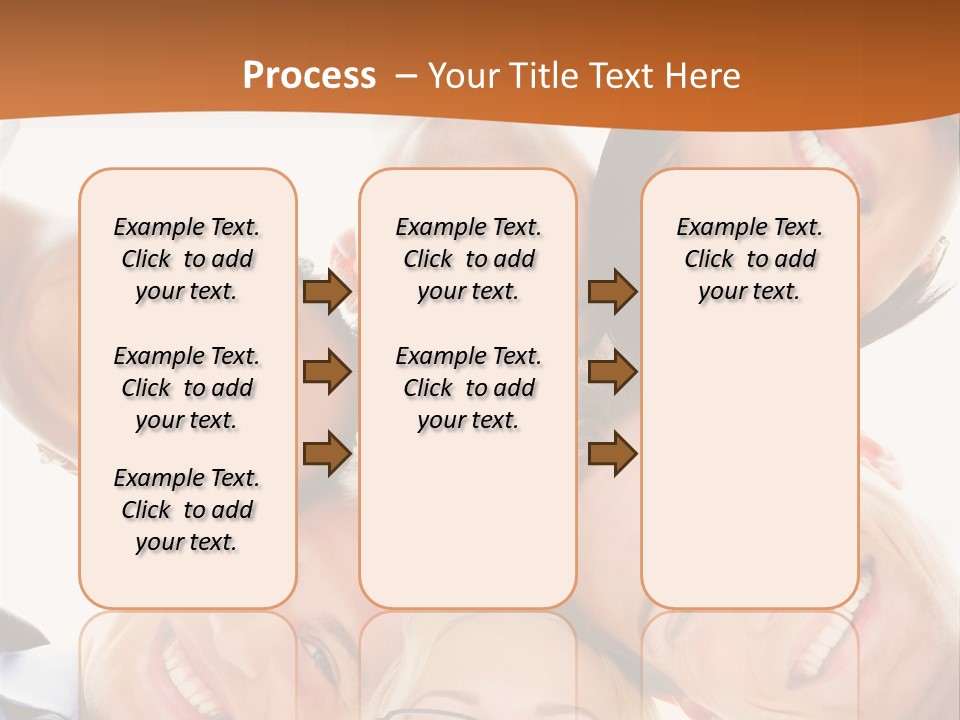 Process – Your Title Text Here

Example Text. Click to add your text.

Example Text. Click to add your text.

Example Text. Click to add your text.

Example Text. Click to add your text.

Example Text. Click to add your text.

Example Text. Click to add your text.